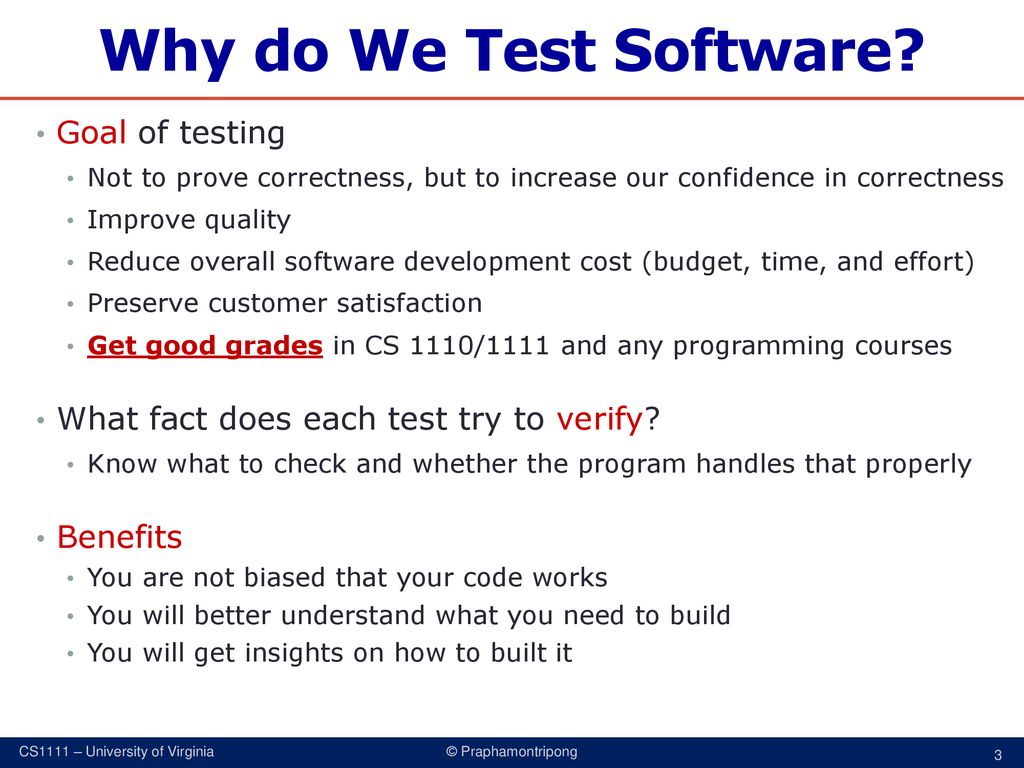 Why do We Test Software?

• Goal of testing
  • Not to prove correctness, but to increase our confidence in correctness
  • Improve quality
  • Reduce overall software development cost (budget, time, and effort)
  • Preserve customer satisfaction
  • Get good grades in CS 1110/1111 and any programming courses

• What fact does each test try to verify?
  • Know what to check and whether the program handles that properly

• Benefits
  • You are not biased that your code works
  • You will better understand what you need to build
  • You will get insights on how to built it

CS1111 – University of Virginia
© Praphamontripong
3